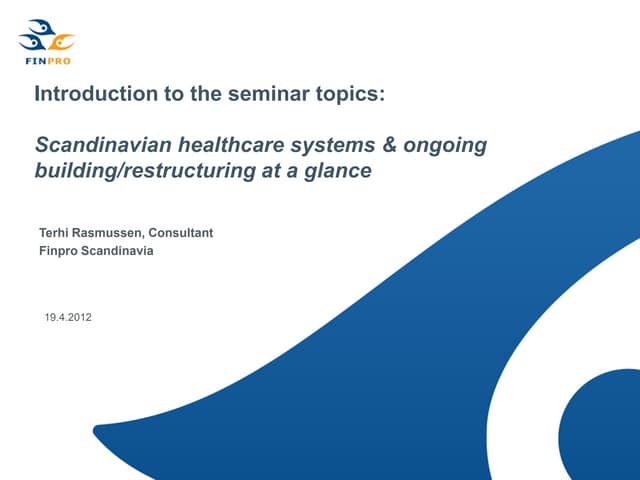 FINPRO

Introduction to the seminar topics:

Scandinavian healthcare systems & ongoing building/restructuring at a glance

Terhi Rasmussen, Consultant
Finpro Scandinavia

19.4.2012